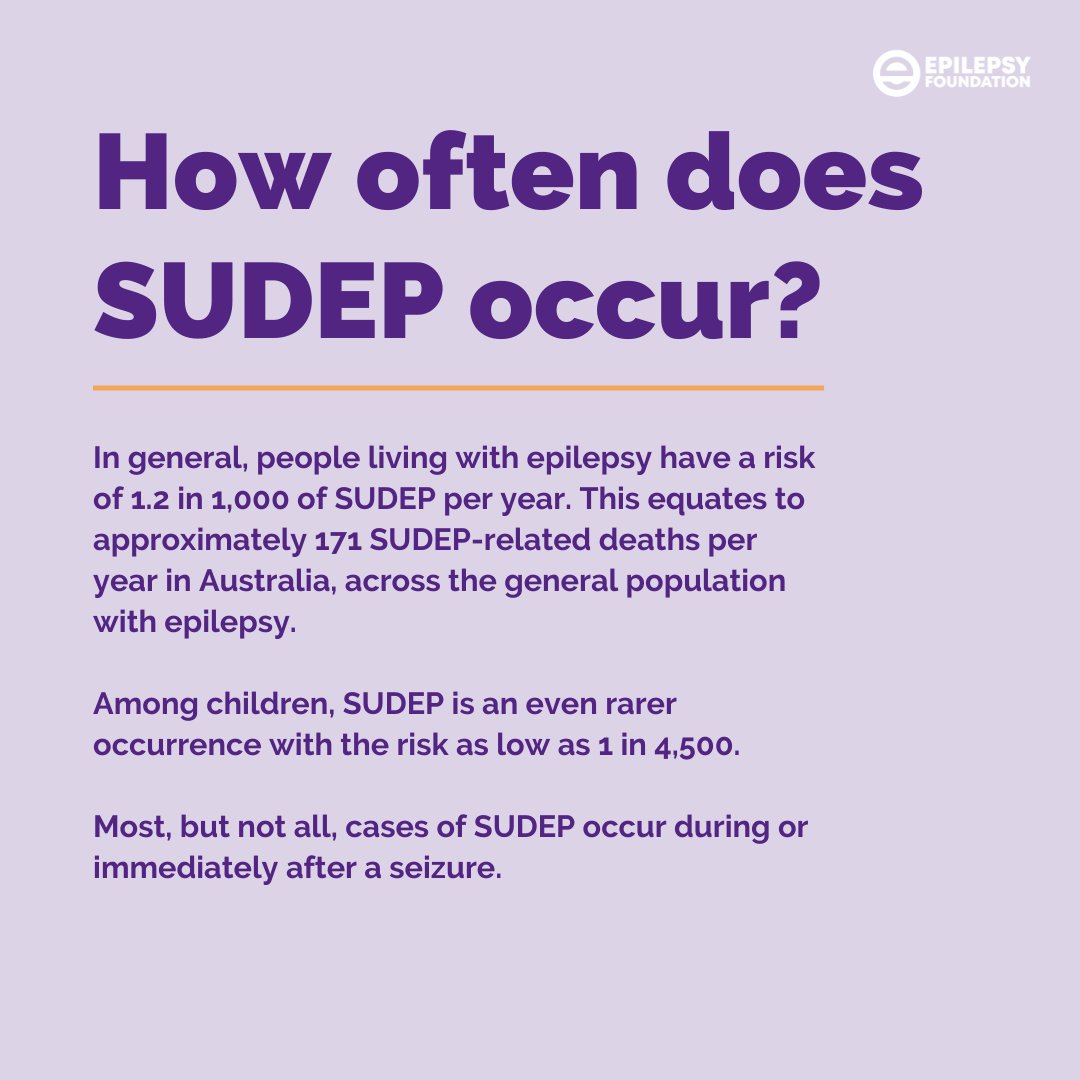 EPILEPSY FOUNDATION

How often does SUDEP occur?

In general, people living with epilepsy have a risk of 1.2 in 1,000 of SUDEP per year. This equates to approximately 171 SUDEP-related deaths per year in Australia, across the general population with epilepsy.

Among children, SUDEP is an even rarer occurrence with the risk as low as 1 in 4,500.

Most, but not all, cases of SUDEP occur during or immediately after a seizure.